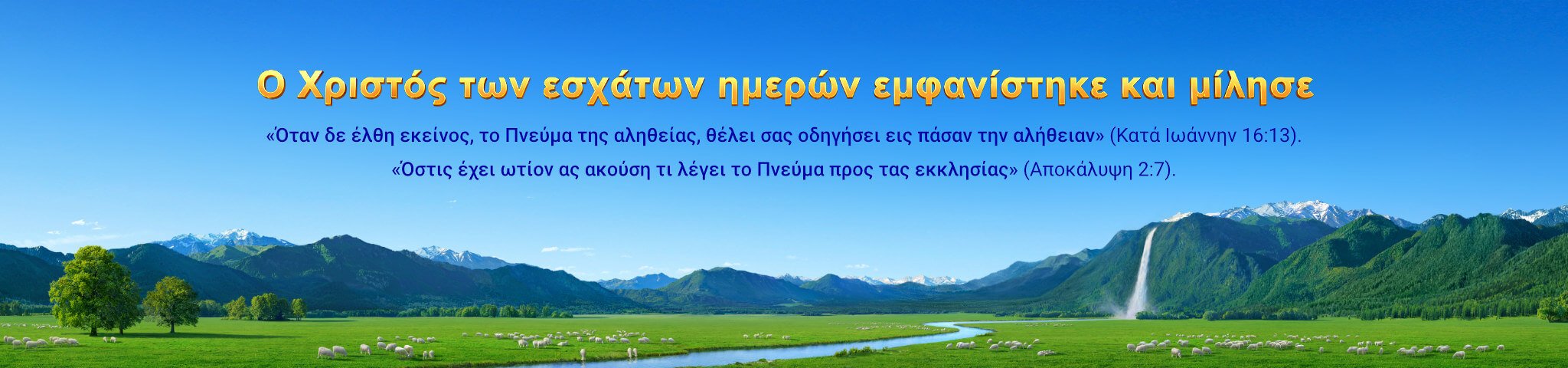 Ο Χριστός των εσχάτων ημερών εμφανίστηκε και μίλησε

«Όταν δε έλθη εκείνος, το Πνεύμα της αληθείας, θέλει σας οδηγήσει εις πάσαν την αλήθειαν» (Κατά Ιωάννην 16:13).

«Όστις έχει ωτίον ας ακούση τι λέγει το Πνεύμα προς τας εκκλησίας» (Αποκάλυψη 2:7).